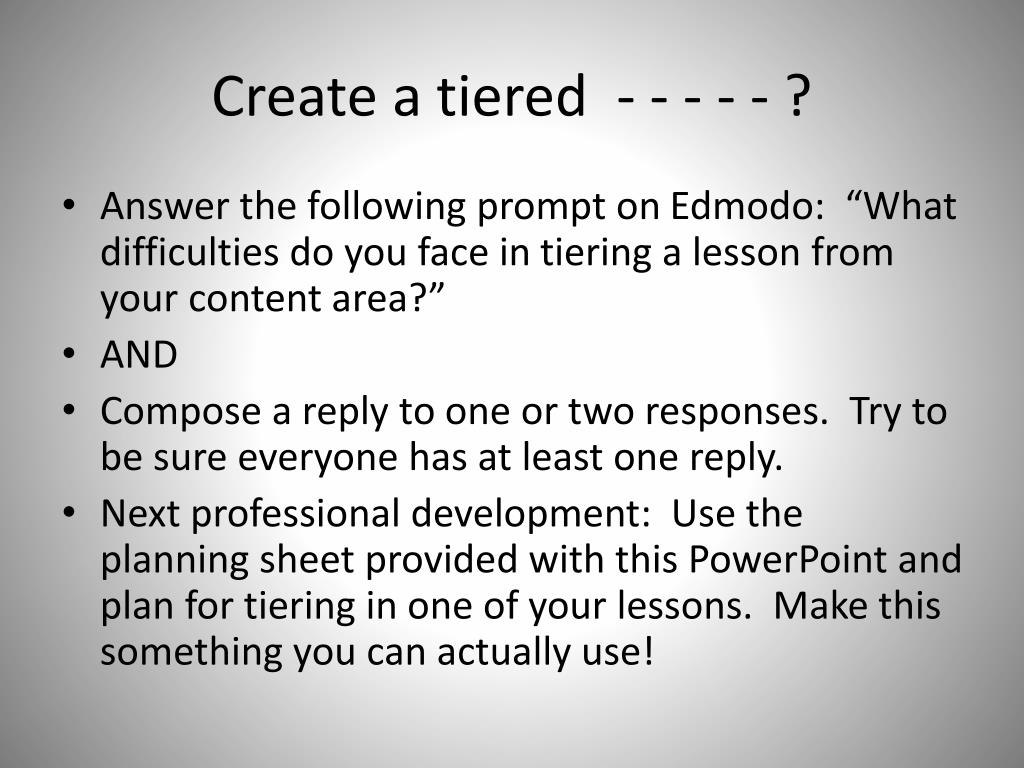 Create a tiered - - - - - ?

• Answer the following prompt on Edmodo: “What difficulties do you face in tiering a lesson from your content area?”
• AND
• Compose a reply to one or two responses. Try to be sure everyone has at least one reply.
• Next professional development: Use the planning sheet provided with this PowerPoint and plan for tiering in one of your lessons. Make this something you can actually use!